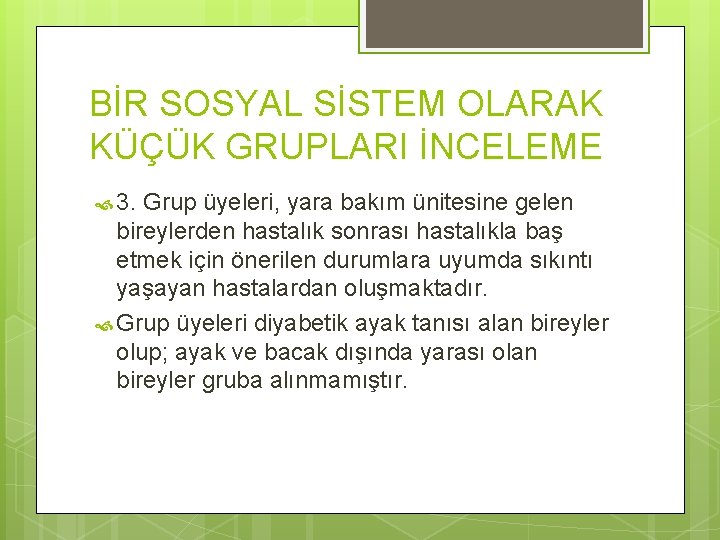 BİR SOSYAL SİSTEM OLARAK KÜÇÜK GRUPLARI İNCELEME

3. Grup üyeleri, yara bakım ünitesine gelen bireylerden hastalık sonrası hastalıkla baş etmek için önerilen durumlara uyumda sıkıntı yaşayan hastalardan oluşmaktadır.

Grup üyeleri diyabetik ayak tanısı alan bireyler olup; ayak ve bacak dışında yarası olan bireyler gruba alınmamıştır.